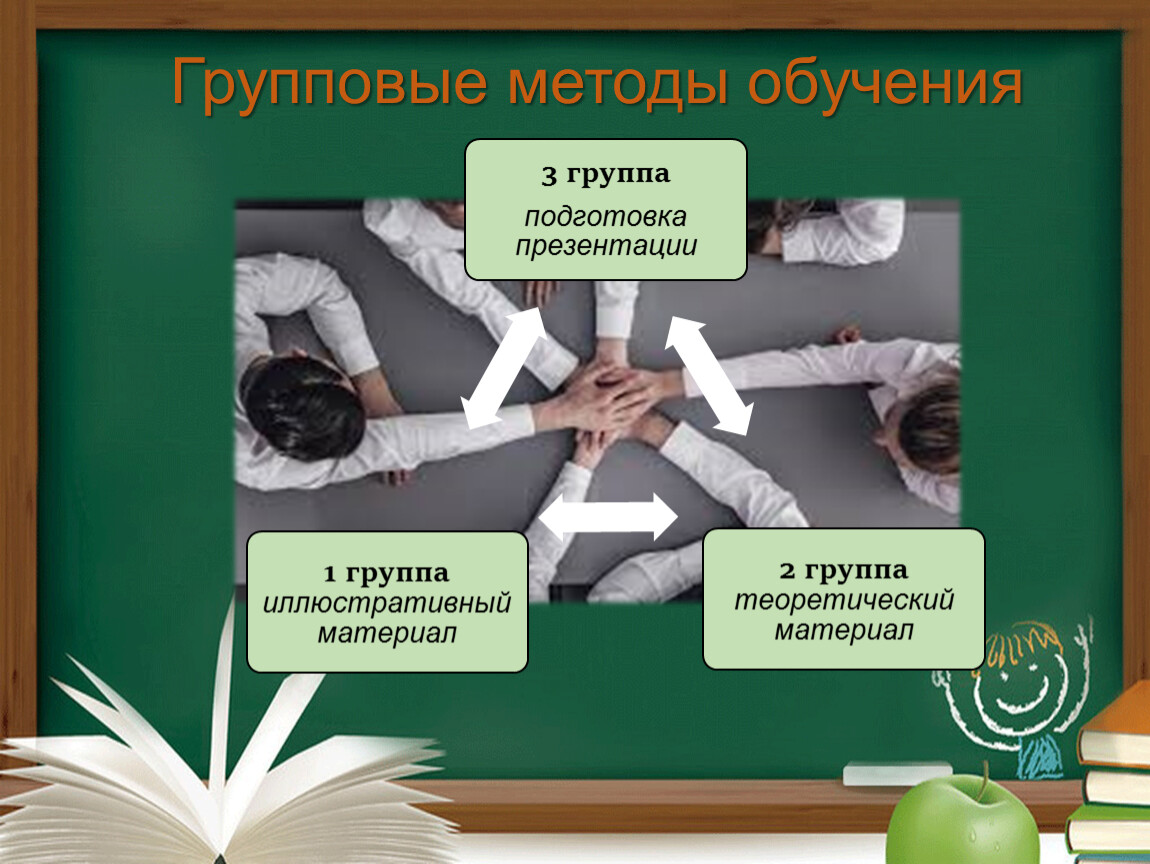 Групповые методы обучения

3 группа
подготовка презентации

1 группа
иллюстративный материал

2 группа
теоретический материал